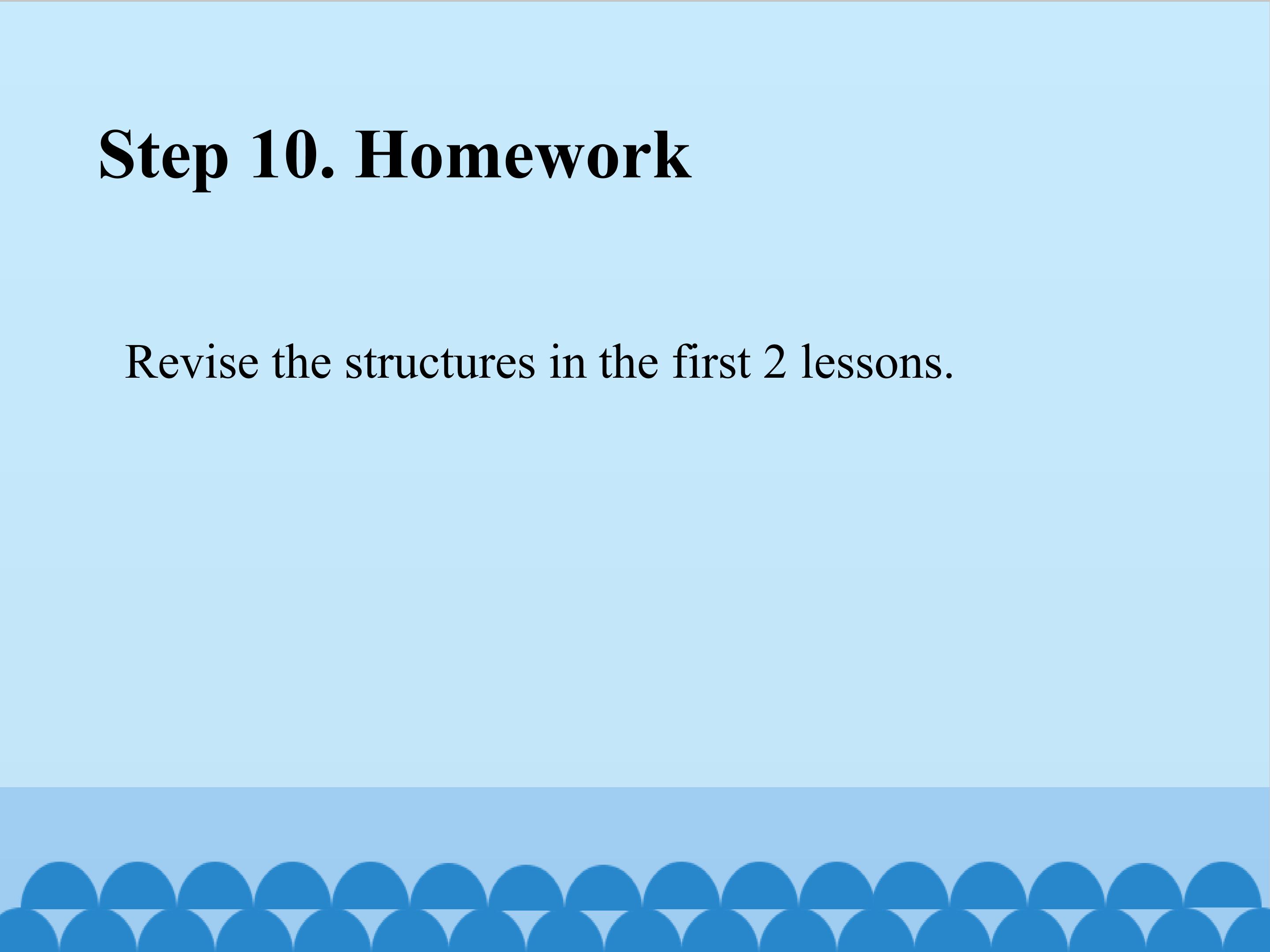 Step 10. Homework

Revise the structures in the first 2 lessons.